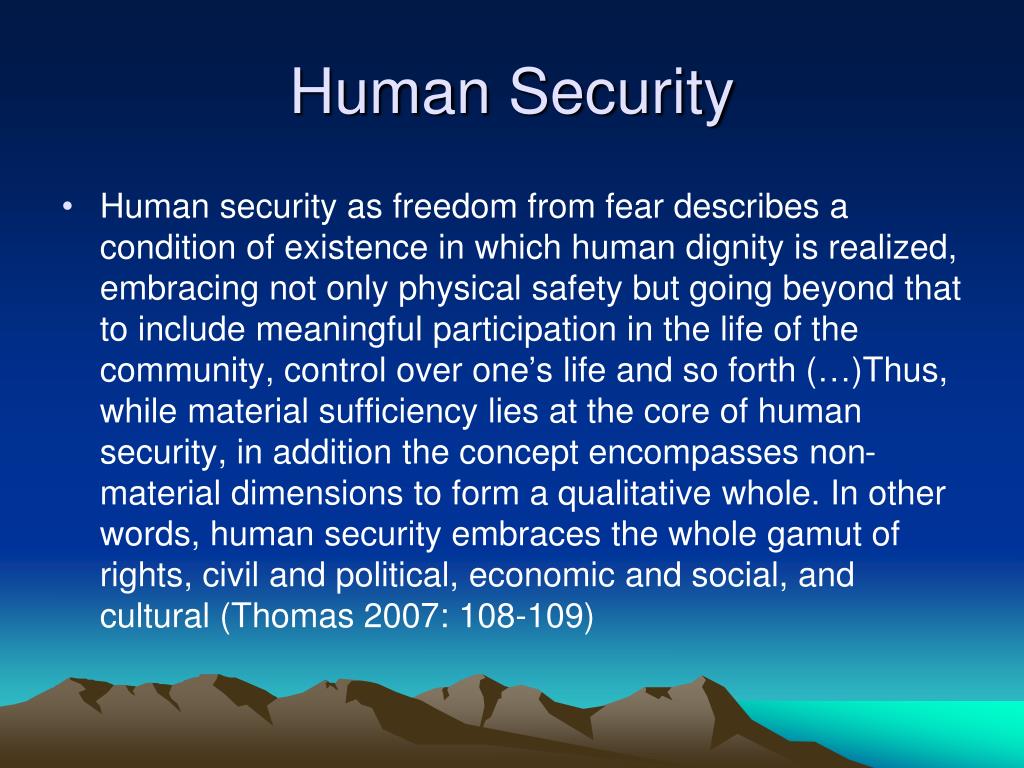 Human Security

• Human security as freedom from fear describes a condition of existence in which human dignity is realized, embracing not only physical safety but going beyond that to include meaningful participation in the life of the community, control over one's life and so forth (…)Thus, while material sufficiency lies at the core of human security, in addition the concept encompasses non-material dimensions to form a qualitative whole. In other words, human security embraces the whole gamut of rights, civil and political, economic and social, and cultural (Thomas 2007: 108-109)